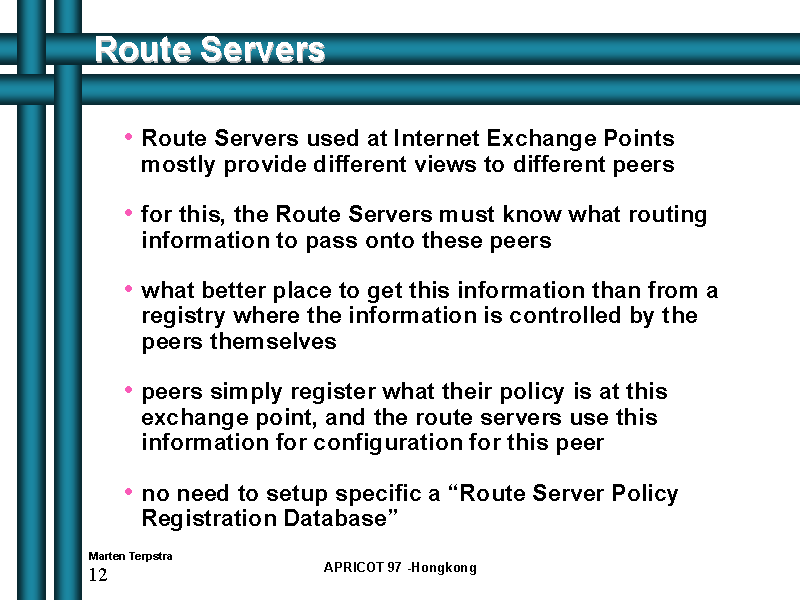 Route Servers

• Route Servers used at Internet Exchange Points mostly provide different views to different peers

• for this, the Route Servers must know what routing information to pass onto these peers

• what better place to get this information than from a registry where the information is controlled by the peers themselves

• peers simply register what their policy is at this exchange point, and the route servers use this information for configuration for this peer

• no need to setup specific a “Route Server Policy Registration Database”

Marten Terpstra
12

APRICOT 97 -Hongkong